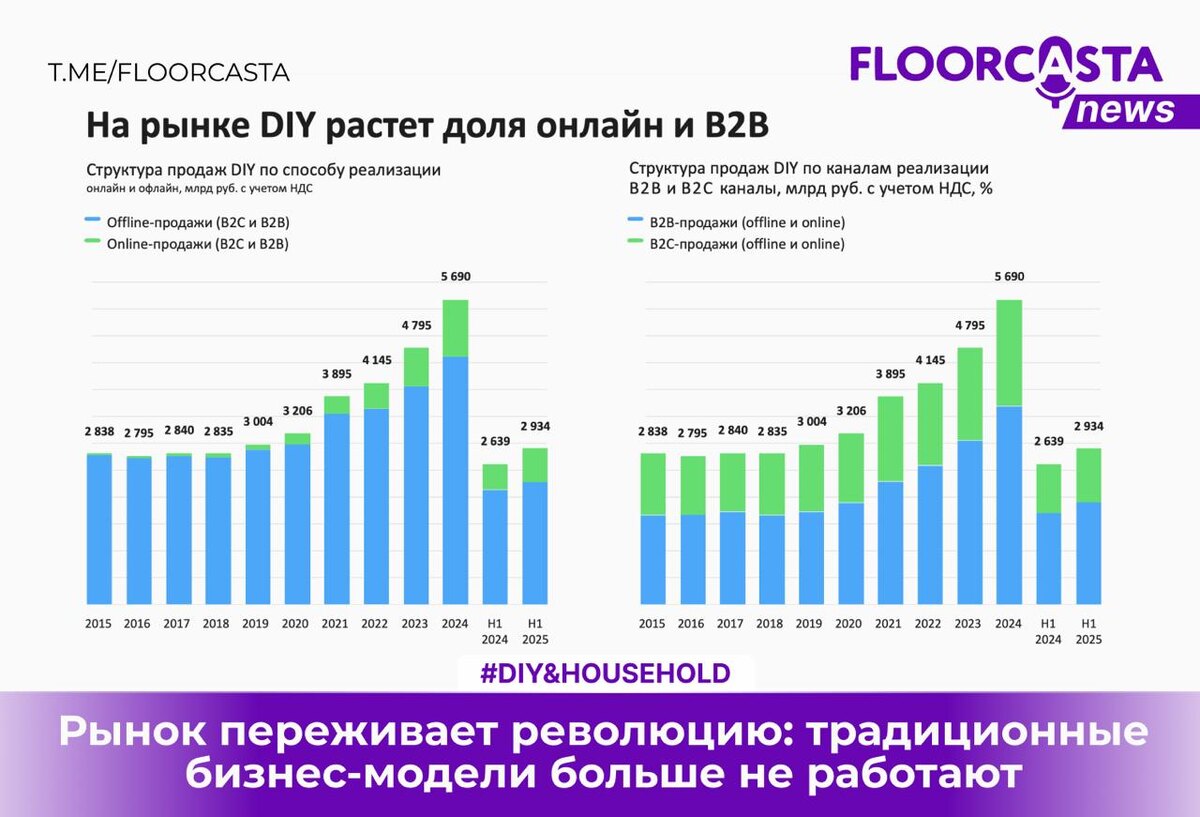 T.ME/FLOORCASTA

FLOORCASTA news

На рынке DIY растет доля онлайн и B2B

Структура продаж DIY по способу реализации
онлайн и офлайн, млрд руб. с учетом НДС

Offline-продажи (B2C и B2B)
Online-продажи (B2C и B2B)

2 838 2 795 2 840 2 835 3 004 3 206 3 895 4 145 4 795 5 690 2 639 2 934

2015 2016 2017 2018 2019 2020 2021 2022 2023 2024 H1 2024 H1 2025

Структура продаж DIY по каналам реализации
B2B и B2C каналы, млрд руб. с учетом НДС, %

B2B-продажи (offline и online)
B2C-продажи (offline и online)

2 838 2 795 2 840 2 835 3 004 3 206 3 895 4 145 4 795 5 690 2 639 2 934

2015 2016 2017 2018 2019 2020 2021 2022 2023 2024 H1 2024 H1 2025

#DIY&HOUSEHOLD

Рынок переживает революцию: традиционные бизнес-модели больше не работают